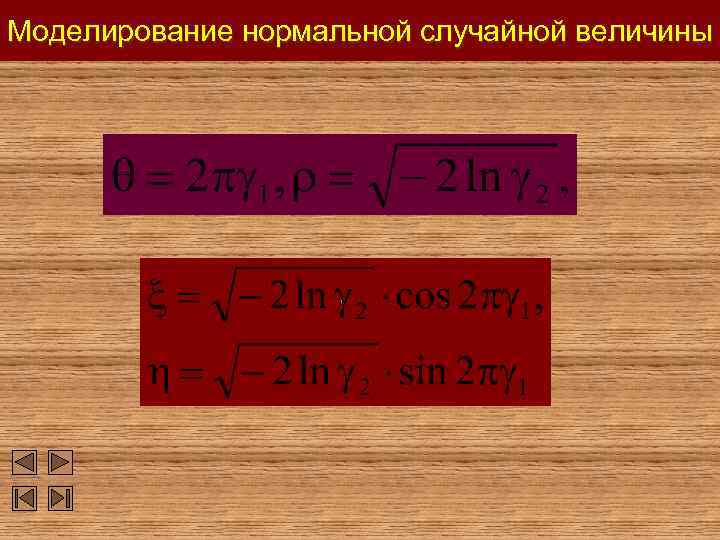 Моделирование нормальной случайной величины

$\theta = 2\pi\gamma_1, \rho = \sqrt{-2\ln\gamma_2},$

$\xi = \sqrt{-2\ln\gamma_2} \cdot \cos 2\pi\gamma_1,$

$\eta = \sqrt{-2\ln\gamma_2} \cdot \sin 2\pi\gamma_1$